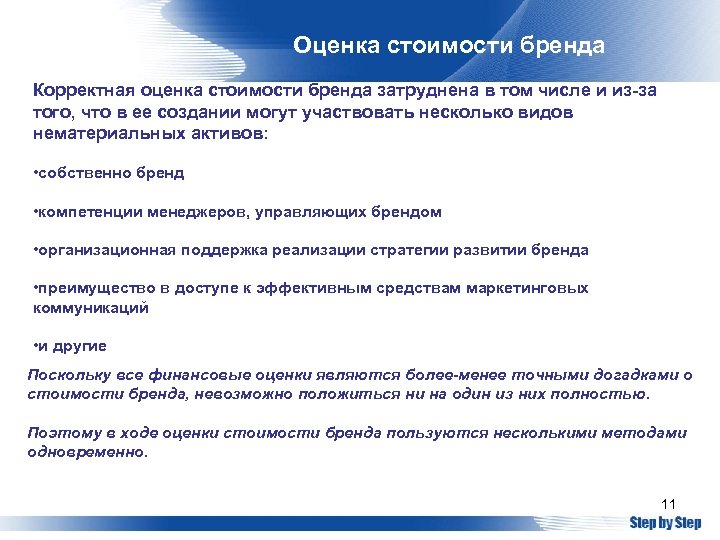 Оценка стоимости бренда

Корректная оценка стоимости бренда затруднена в том числе и из-за того, что в ее создании могут участвовать несколько видов нематериальных активов:

•собственно бренд

•компетенции менеджеров, управляющих брендом

•организационная поддержка реализации стратегии развитии бренда

•преимущество в доступе к эффективным средствам маркетинговых коммуникаций

•и другие

Поскольку все финансовые оценки являются более-менее точными догадками о стоимости бренда, невозможно положиться ни на один из них полностью.

Поэтому в ходе оценки стоимости бренда пользуются несколькими методами одновременно.

11

Step by Step